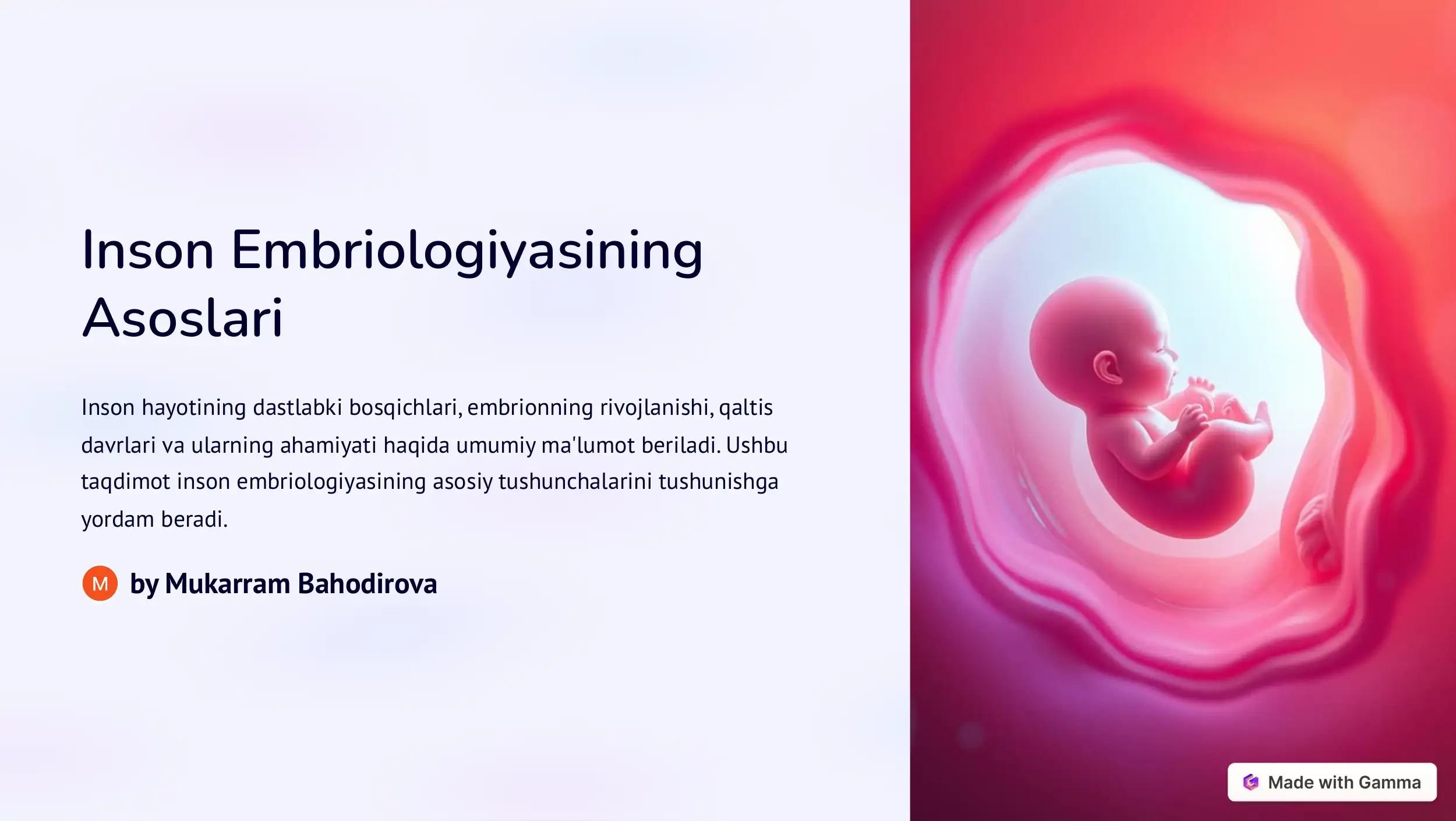 Inson Embriologiyasining Asoslari

Inson hayotining dastlabki bosqichlari, embrionning rivojlanishi, qaltis davrlari va ularning ahamiyati haqida umumiy ma'lumot beriladi. Ushbu taqdimot inson embriologiyasining asosiy tushunchalarini tushunishga yordam beradi.

M by Mukarram Bahodirova

Made with Gamma